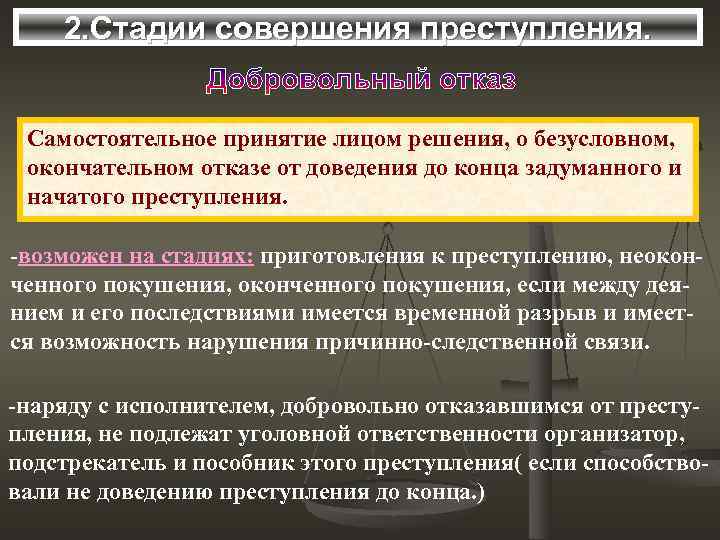 2.Стадии совершения преступления.

Добровольный отказ

Самостоятельное принятие лицом решения, о безусловном, окончательном отказе от доведения до конца задуманного и начатого преступления.

-возможен на стадиях: приготовления к преступлению, неоконченного покушения, оконченного покушения, если между деянием и его последствиями имеется временной разрыв и имеется возможность нарушения причинно-следственной связи.

-наряду с исполнителем, добровольно отказавшимся от преступления, не подлежат уголовной ответственности организатор, подстрекатель и пособник этого преступления( если способствовали не доведению преступления до конца.)